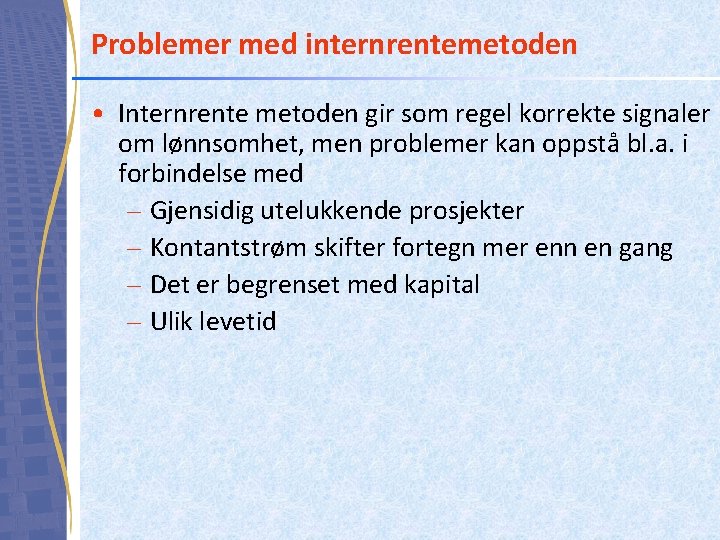 Problemer med internrentemetoden

• Internrente metoden gir som regel korrekte signaler om lønnsomhet, men problemer kan oppstå bl.a. i forbindelse med
– Gjensidig utelukkende prosjekter
– Kontantstrøm skifter fortegn mer enn en gang
– Det er begrenset med kapital
– Ulik levetid